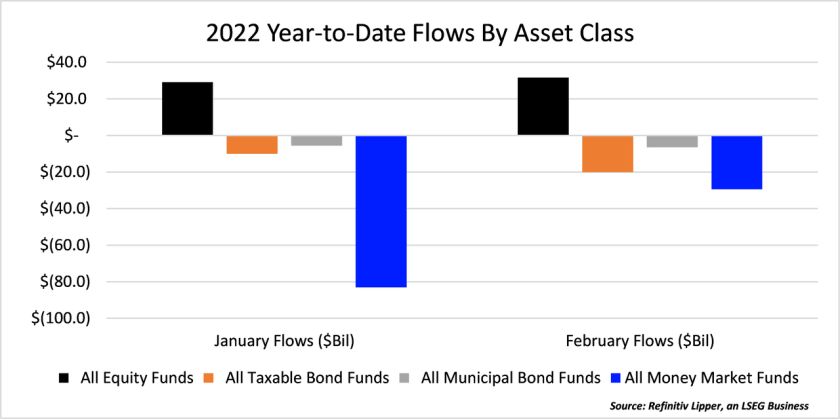 2022 Year-to-Date Flows By Asset Class

$40.0
$20.0
$-
$(20.0)
$(40.0)
$(60.0)
$(80.0)
$(100.0)

January Flows ($Bil)
February Flows ($Bil)

All Equity Funds
All Taxable Bond Funds
All Municipal Bond Funds
All Money Market Funds

Source: Refinitiv Lipper, an LSEG Business